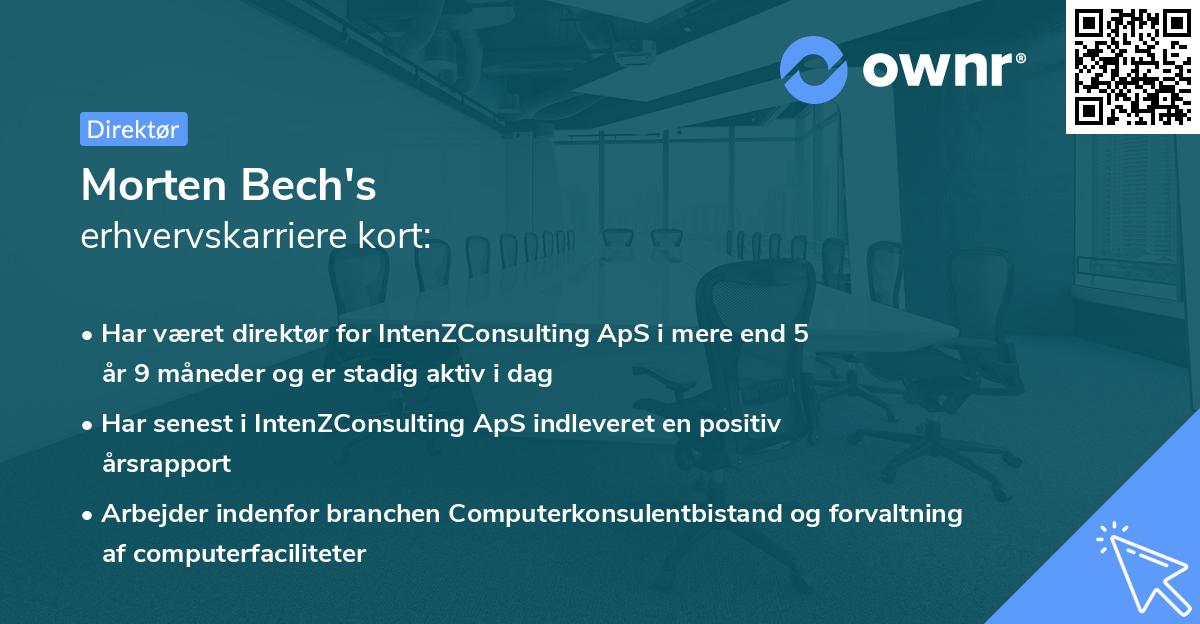 ownr®

Direktør

Morten Bech's
erhvervskarriere kort:

• Har været direktør for IntenZConsulting ApS i mere end 5 år 9 måneder og er stadig aktiv i dag

• Har senest i IntenZConsulting ApS indleveret en positiv årsrapport

• Arbejder indenfor branchen Computerkonsulentbistand og forvaltning af computerfaciliteter